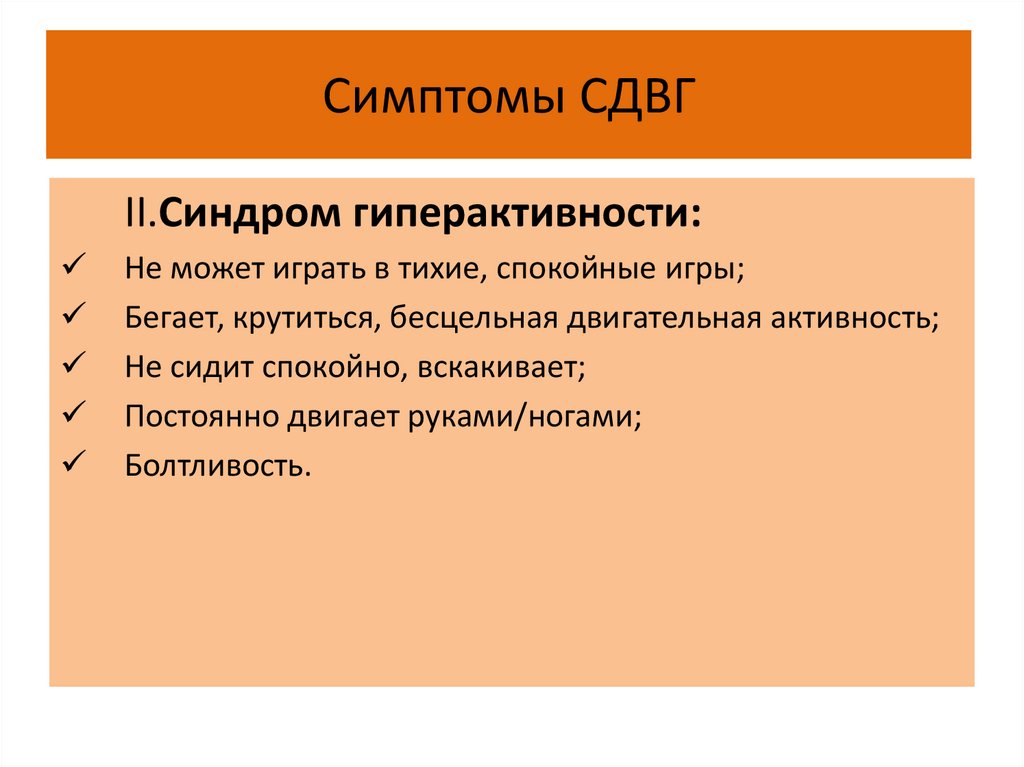 Симптомы СДВГ

II.Синдром гиперактивности:

✓ Не может играть в тихие, спокойные игры;
✓ Бегает, крутиться, бесцельная двигательная активность;
✓ Не сидит спокойно, вскакивает;
✓ Постоянно двигает руками/ногами;
✓ Болтливость.